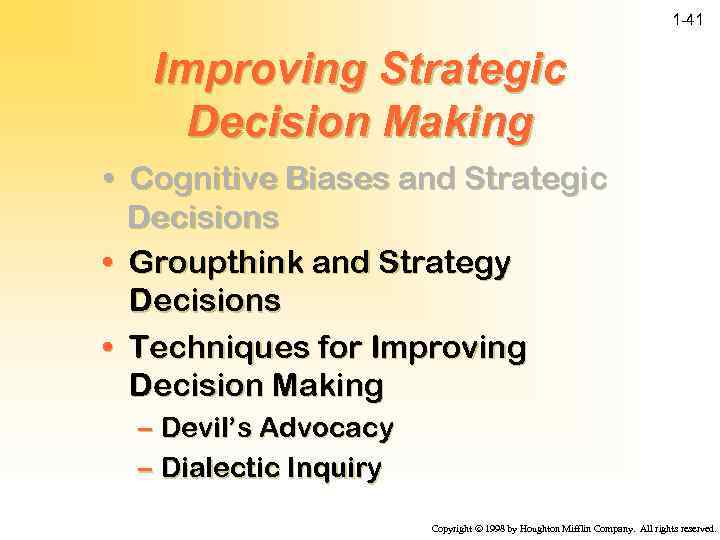 1-41

Improving Strategic Decision Making

• Cognitive Biases and Strategic Decisions

• Groupthink and Strategy Decisions

• Techniques for Improving Decision Making

– Devil's Advocacy

– Dialectic Inquiry

Copyright © 1998 by Houghton Mifflin Company. All rights reserved.